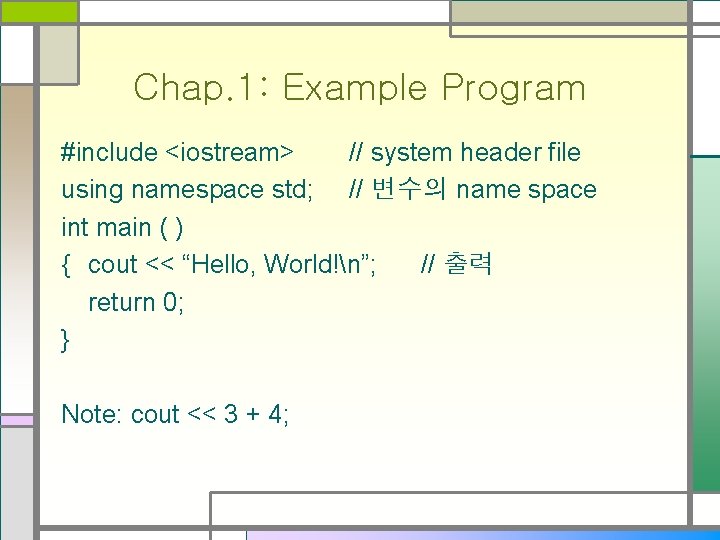 Chap.1: Example Program

#include <iostream> // system header file
using namespace std; // 변수의 name space
int main ( )
{ cout << “Hello, World!\n”; // 출력
return 0;
}

Note: cout << 3 + 4;